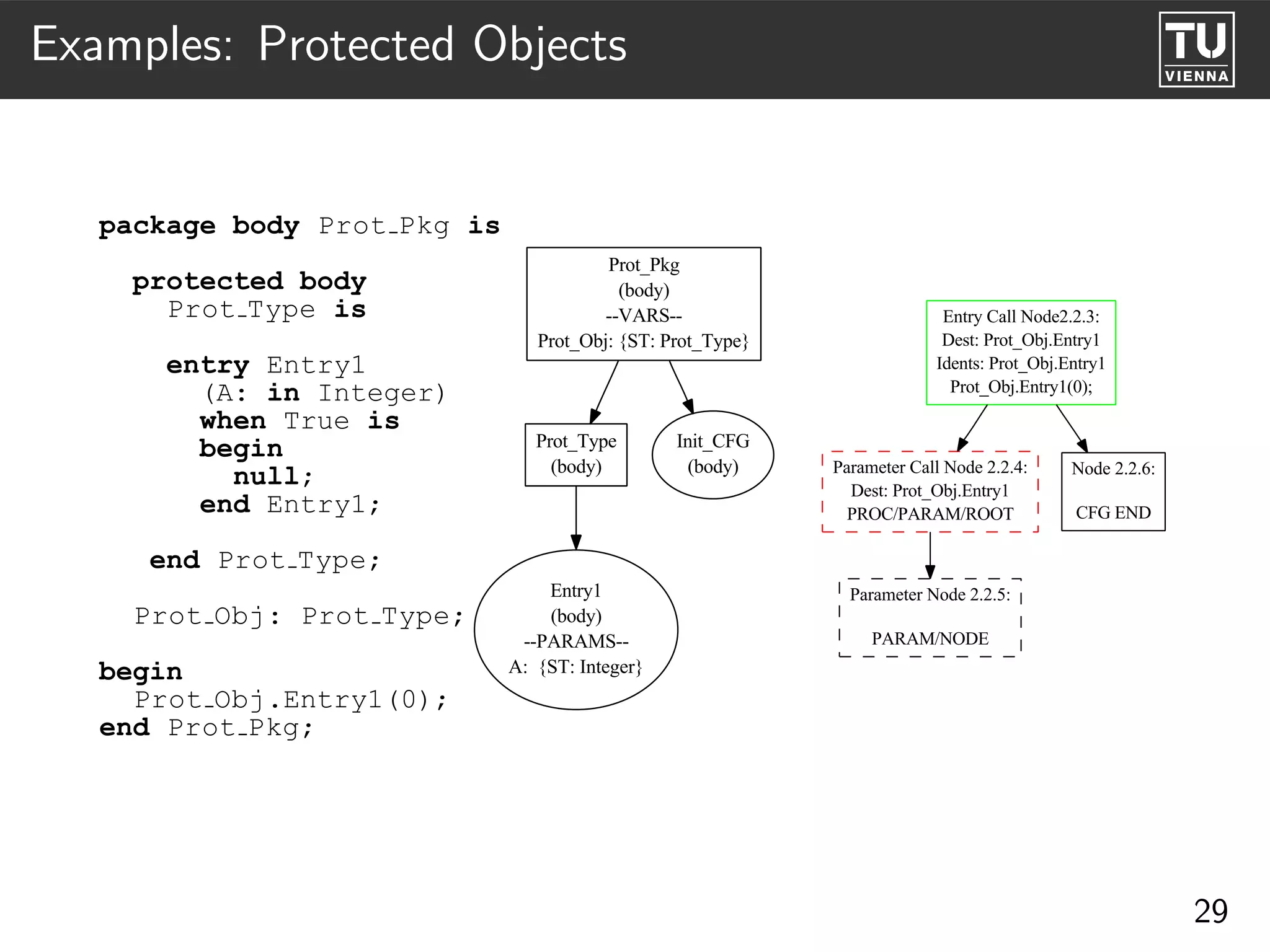 Examples: Protected Objects

TU VIENNA

package body Prot_Pkg is

protected body
Prot_Type is

entry Entry1
(A: in Integer)
when True is
begin
null;
end Entry1;

end Prot_Type;

Prot_Obj: Prot_Type;

begin
Prot_Obj.Entry1(0);
end Prot_Pkg;

Prot_Pkg
(body)
--VARS--
Prot_Obj: {ST: Prot_Type}

Prot_Type
(body)

Init_CFG
(body)

Entry1
(body)
--PARAMS--
A: {ST: Integer}

Entry Call Node2.2.3:
Dest: Prot_Obj.Entry1
Idents: Prot_Obj.Entry1
Prot_Obj.Entry1(0);

Parameter Call Node 2.2.4:
Dest: Prot_Obj.Entry1
PROC/PARAM/ROOT

Node 2.2.6:
CFG END

Parameter Node 2.2.5:
PARAM/NODE

29